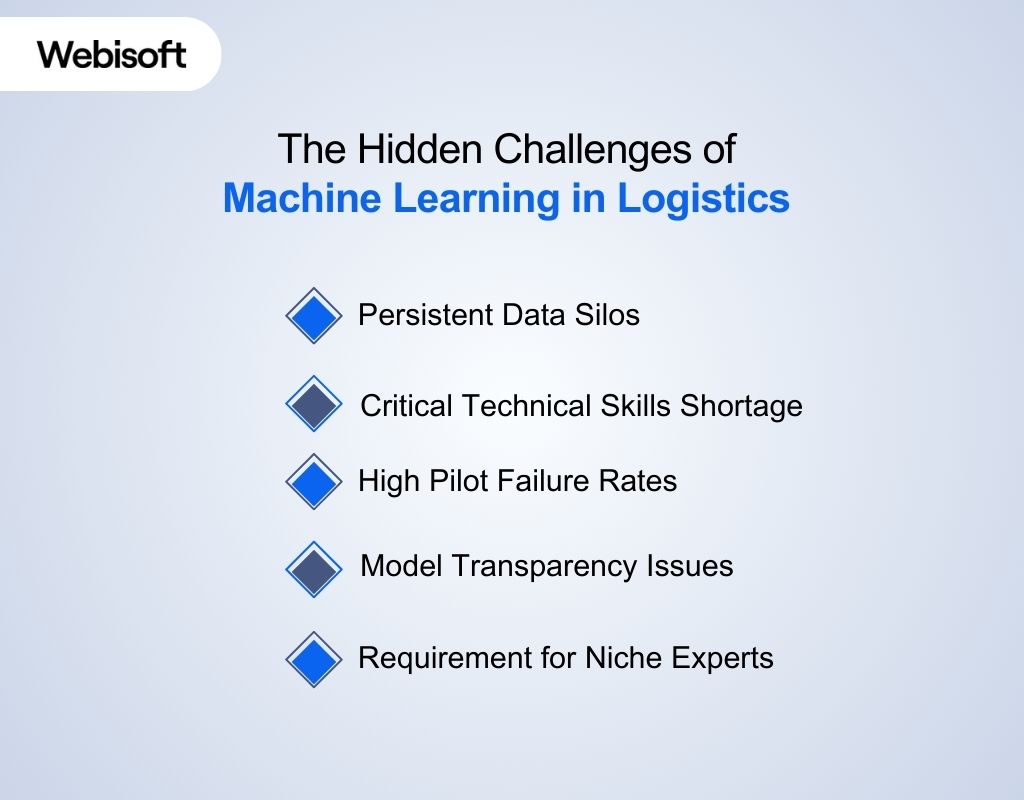 Webisoft

The Hidden Challenges of
Machine Learning in Logistics

Persistent Data Silos

Critical Technical Skills Shortage

High Pilot Failure Rates

Model Transparency Issues

Requirement for Niche Experts